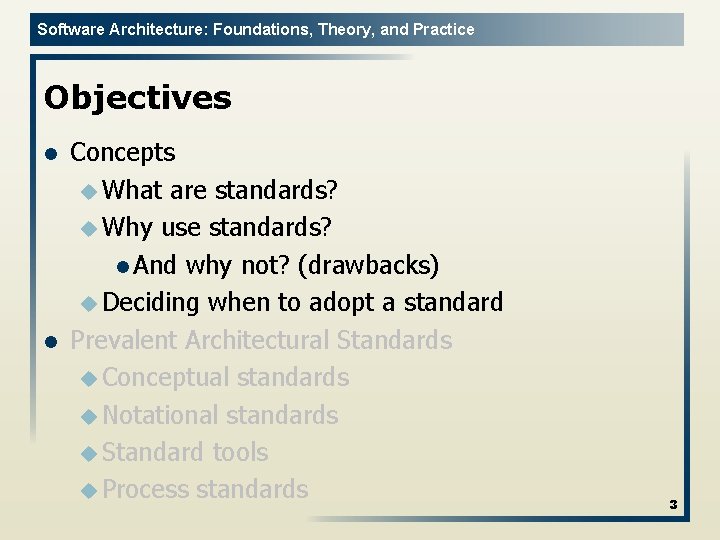 Software Architecture: Foundations, Theory, and Practice

Objectives

- Concepts
  - What are standards?
  - Why use standards?
    - And why not? (drawbacks)
  - Deciding when to adopt a standard
- Prevalent Architectural Standards
  - Conceptual standards
  - Notational standards
  - Standard tools
  - Process standards

3